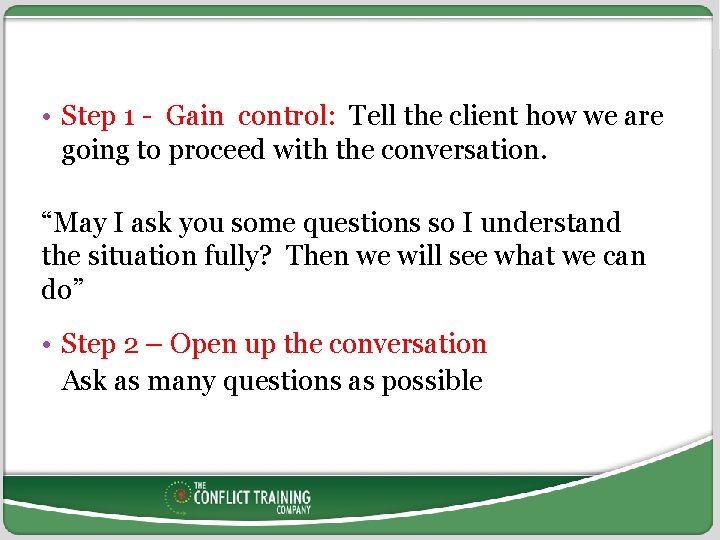 • Step 1 - Gain control: Tell the client how we are going to proceed with the conversation.

“May I ask you some questions so I understand the situation fully? Then we will see what we can do”

• Step 2 – Open up the conversation
Ask as many questions as possible

THE CONFLICT TRAINING COMPANY